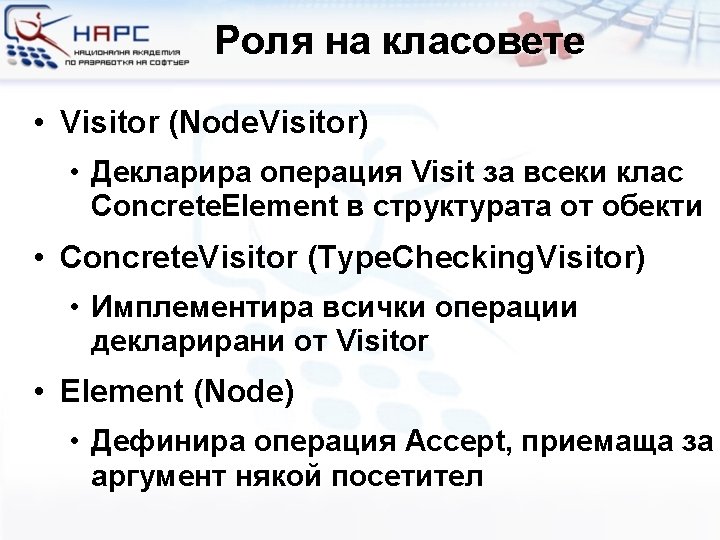 НАРС
НАЦИОНАЛНА АКАДЕМИЯ ПО РАЗРАБОТКА НА СОФТУЕР

Роля на класовете

• Visitor (NodeVisitor)
• Декларира операция Visit за всеки клас ConcreteElement в структурата от обекти
• ConcreteVisitor (TypeCheckingVisitor)
• Имплементира всички операции декларирани от Visitor
• Element (Node)
• Дефинира операция Accept, приемаща за аргумент някой посетител